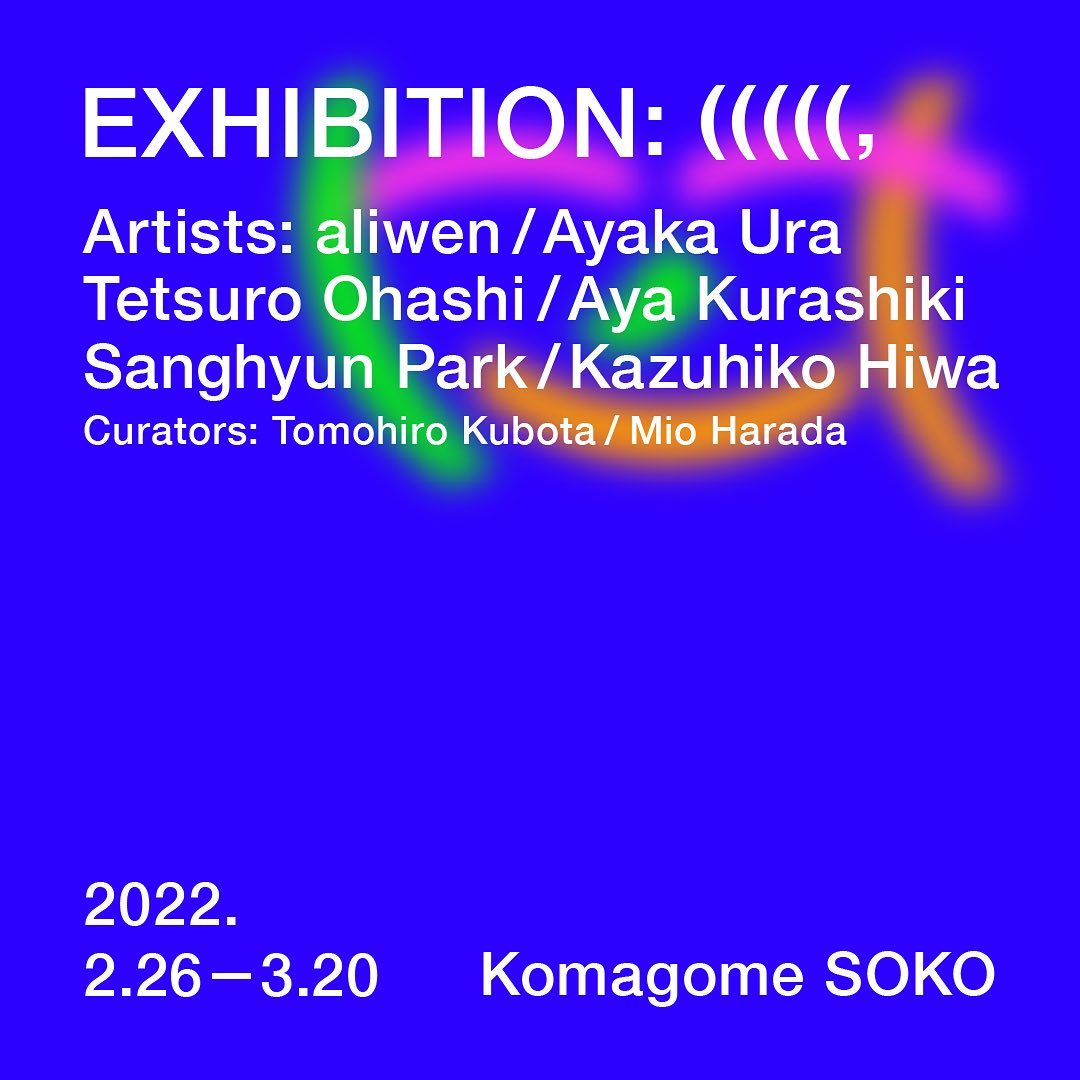 EXHIBITION: (((((,

Artists: aliwen / Ayaka Ura
Tetsuro Ohashi / Aya Kurashiki
Sanghyun Park / Kazuhiko Hiwa
Curators: Tomohiro Kubota / Mio Harada

2022.
2.26—3.20

Komagome SOKO